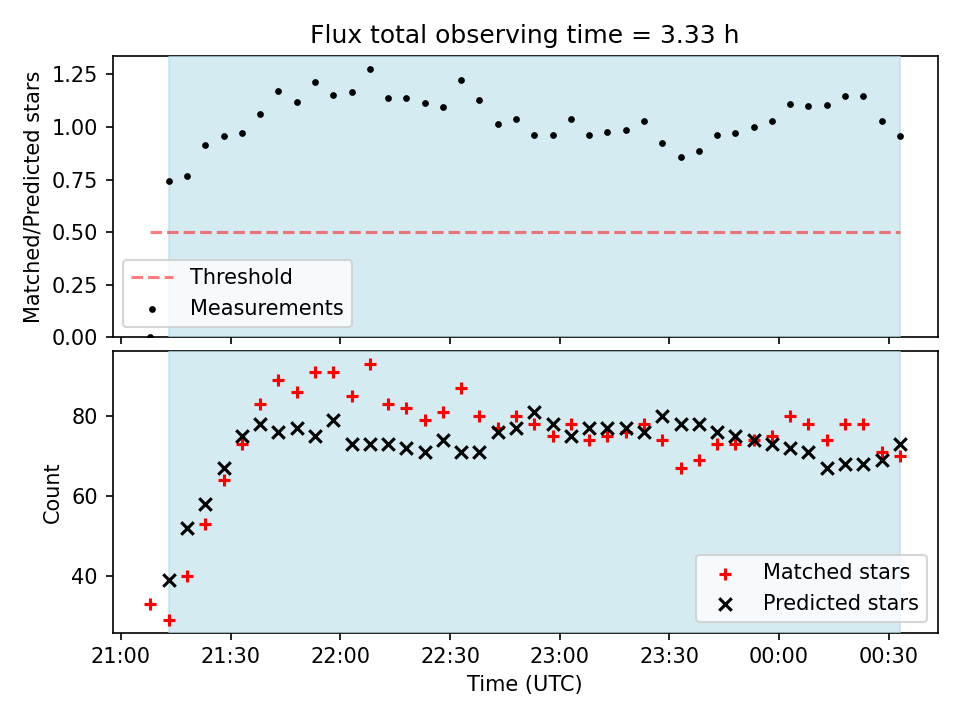 Flux total observing time = 3.33 h

Matched/Predicted stars

1.25
1.00
0.75
0.50
0.25
0.00

Threshold
Measurements

Count

80
60
40

Matched stars
Predicted stars

21:00
21:30
22:00
22:30
23:00
23:30
00:00
00:30

Time (UTC)